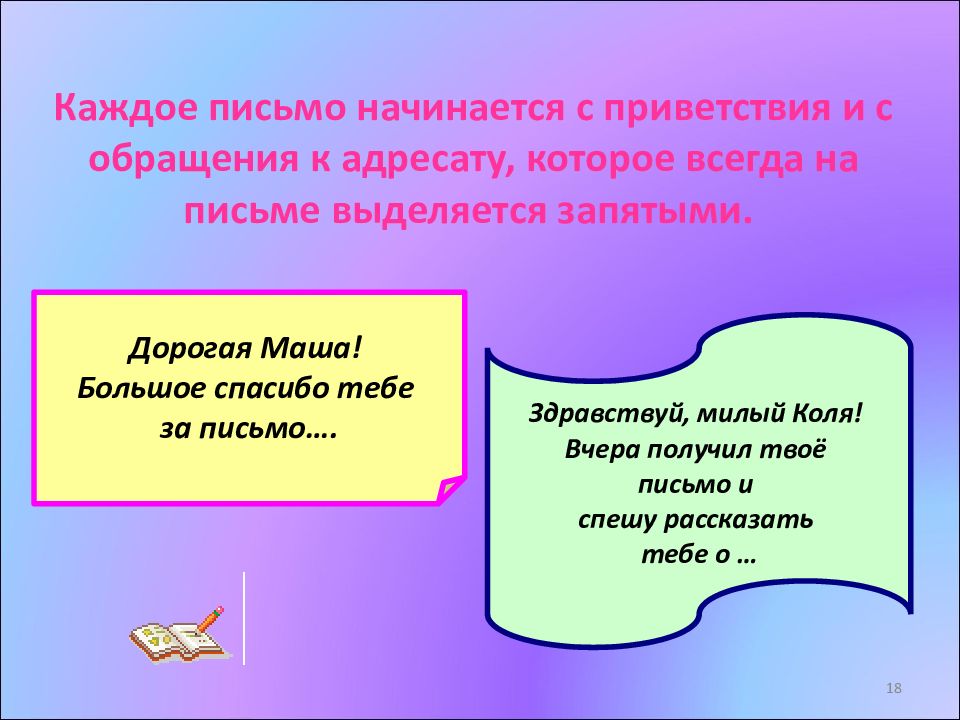 Каждое письмо начинается с приветствия и с обращения к адресату, которое всегда на письме выделяется запятыми.

Дорогая Маша!
Большое спасибо тебе за письмо….

Здравствуй, милый Коля!
Вчера получил твоё письмо и спешу рассказать тебе о …

18